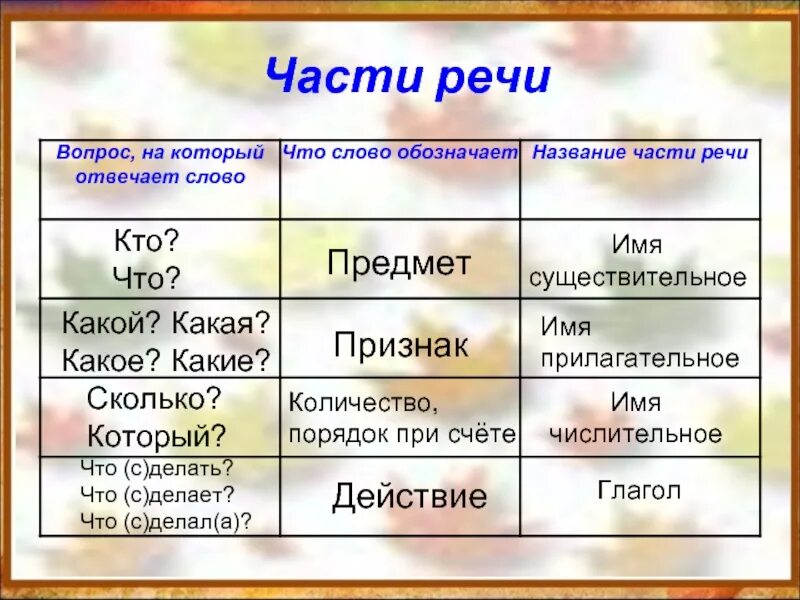 Части речи

| Вопрос, на который отвечает слово | Что слово обозначает | Название части речи |
|---|---|---|
| Кто? Что? | Предмет | Имя существительное |
| Какой? Какая? Какое? Какие? | Признак | Имя прилагательное |
| Сколько? Который? | Количество, порядок при счёте | Имя числительное |
| Что (с)делать? Что (с)делает? Что (с)делал(а)? | Действие | Глагол |